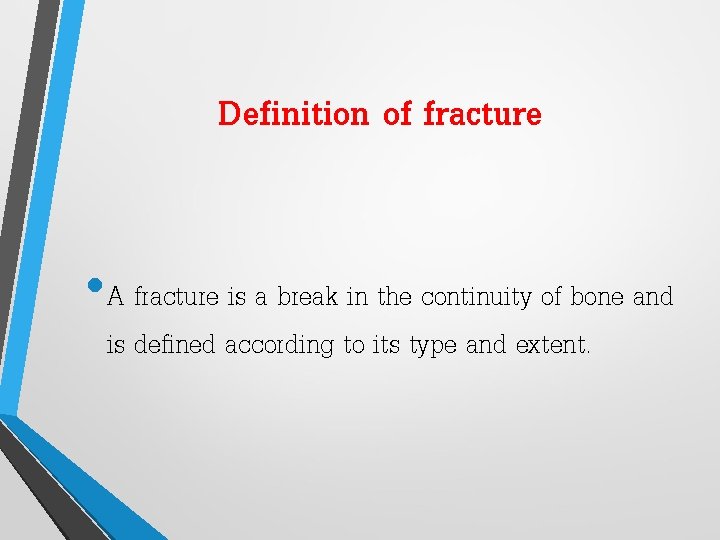 Definition of fracture

• A fracture is a break in the continuity of bone and is defined according to its type and extent.